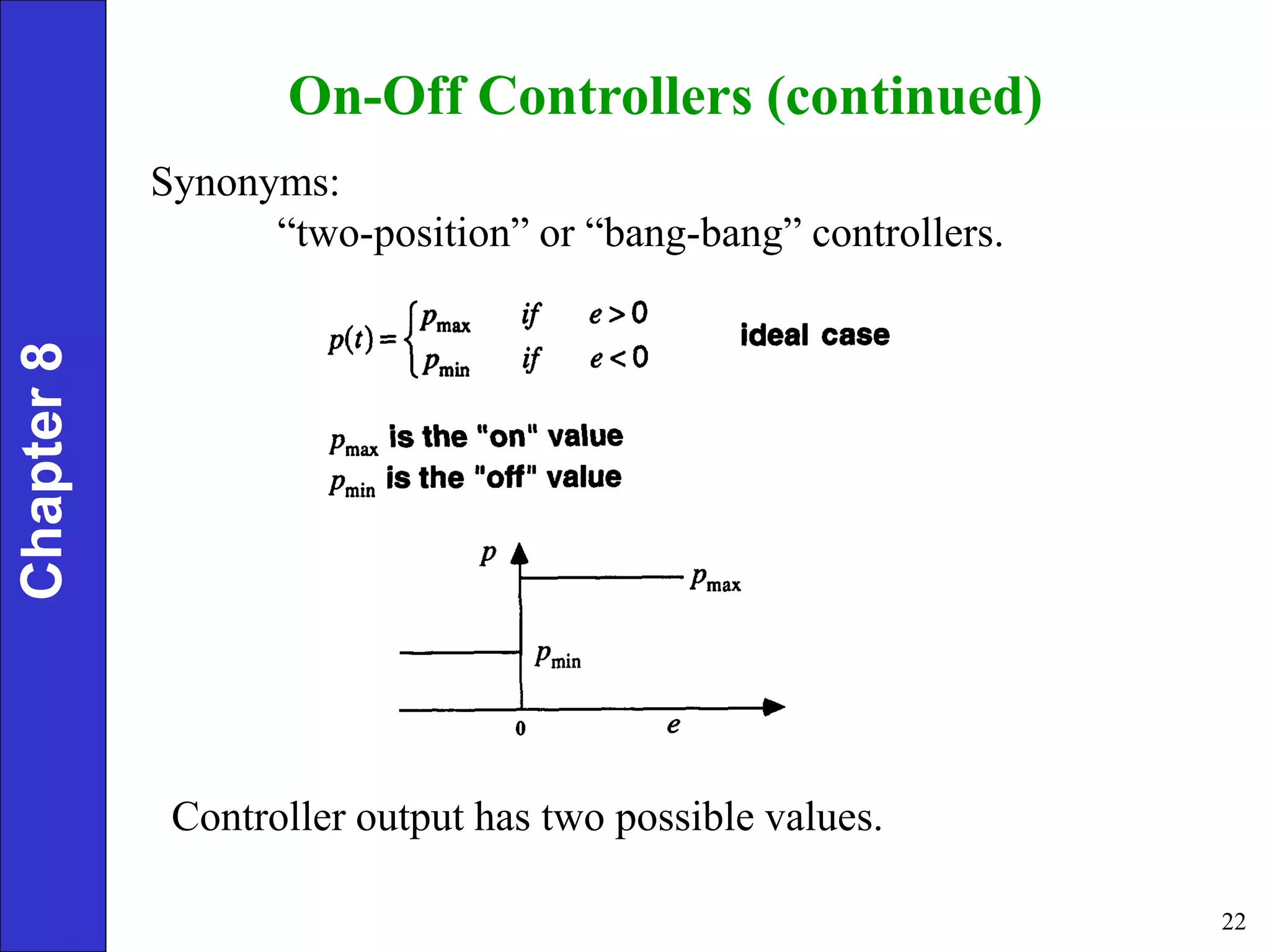 Chapter 8

On-Off Controllers (continued)

Synonyms:
“two-position” or “bang-bang” controllers.

$p(t) = \begin{cases} p_{\max} & if \quad e > 0 \\ p_{\min} & if \quad e < 0 \end{cases}$ ideal case

$p_{\max}$ is the "on" value
$p_{\min}$ is the "off" value

$p$
$p_{\max}$
$p_{\min}$
0
$e$

Controller output has two possible values.

22